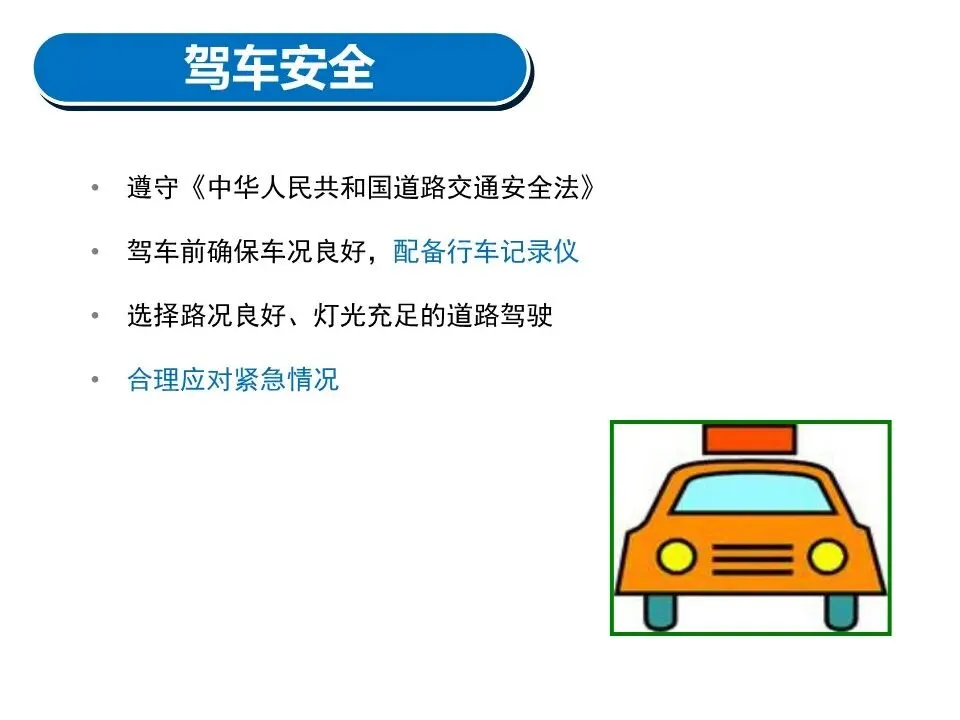 驾车安全

• 遵守《中华人民共和国道路交通安全法》

• 驾车前确保车况良好，配备行车记录仪

• 选择路况良好、灯光充足的道路驾驶

• 合理应对紧急情况